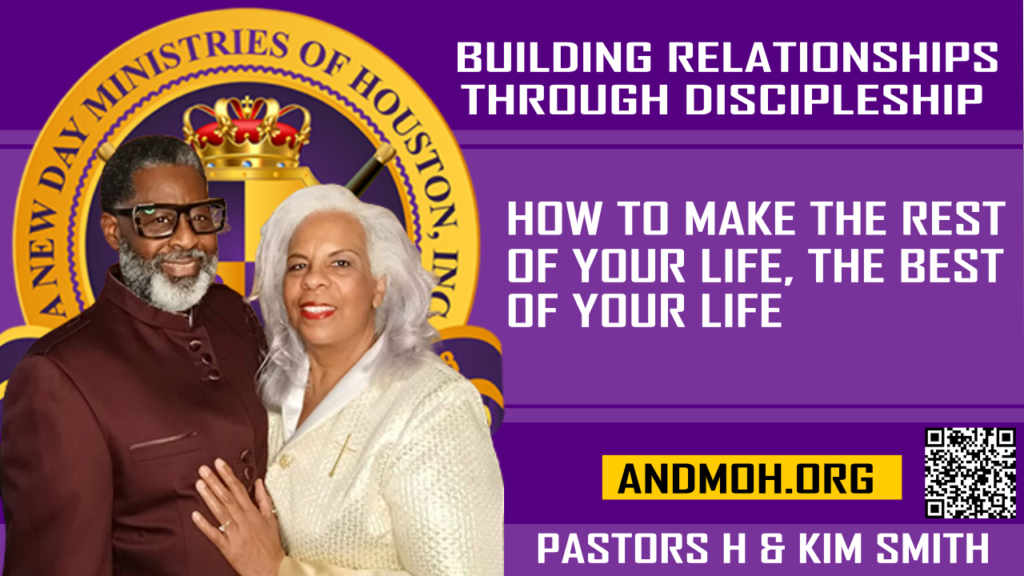 A NEW DAY MINISTRIES OF HOUSTON, INC

BUILDING RELATIONSHIPS THROUGH DISCIPLESHIP

HOW TO MAKE THE REST OF YOUR LIFE, THE BEST OF YOUR LIFE

ANDMOH.ORG

PASTORS H & KIM SMITH